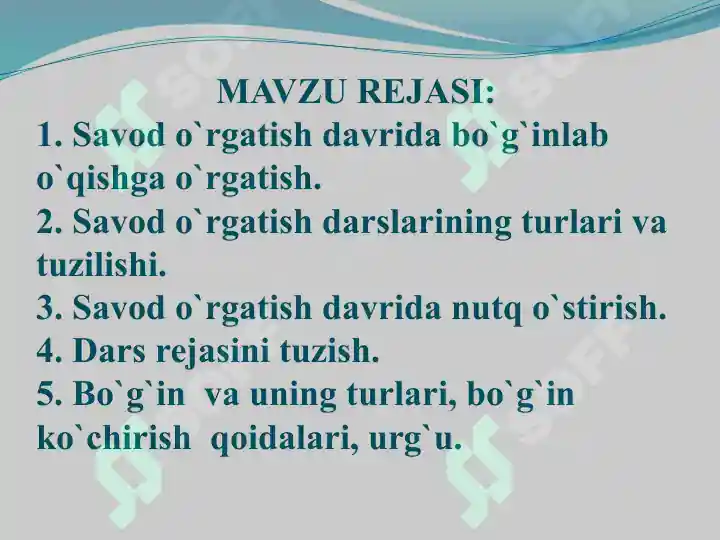 MAVZU REJASI:
1. Savod o`rgatish davrida bo`g`inlab o`qishga o`rgatish.
2. Savod o`rgatish darslarining turlari va tuzilishi.
3. Savod o`rgatish davrida nutq o`stirish.
4. Dars rejasini tuzish.
5. Bo`g`in va uning turlari, bo`g`in ko`chirish qoidalari, urg`u.